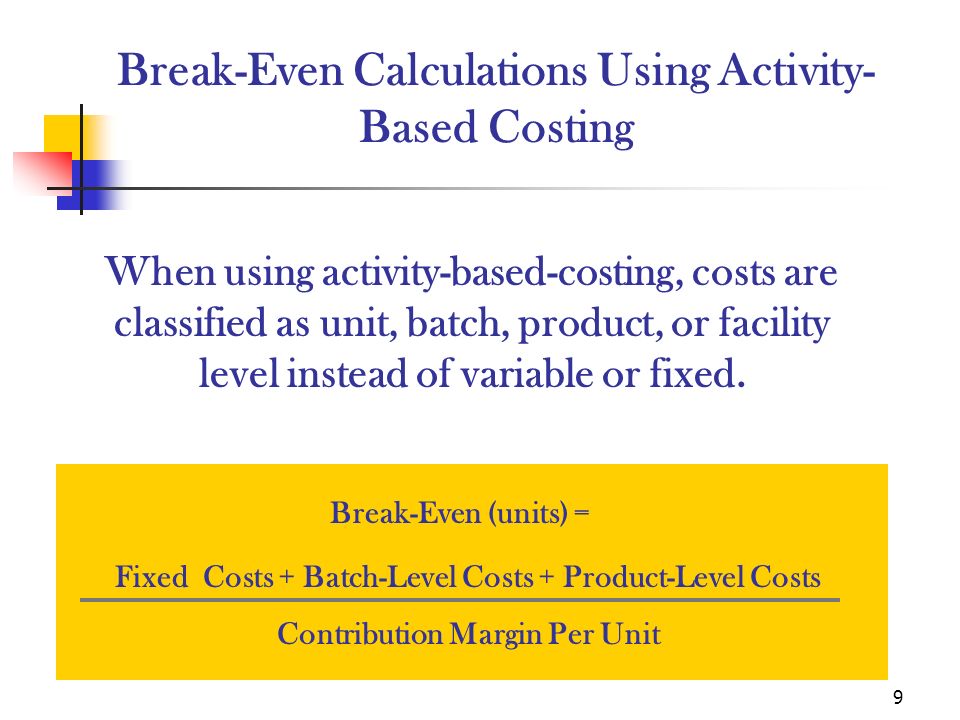 Break-Even Calculations Using Activity-Based Costing

When using activity-based-costing, costs are classified as unit, batch, product, or facility level instead of variable or fixed.

Break-Even (units) =

$\frac{\text{Fixed Costs + Batch-Level Costs + Product-Level Costs}}{\text{Contribution Margin Per Unit}}$

9